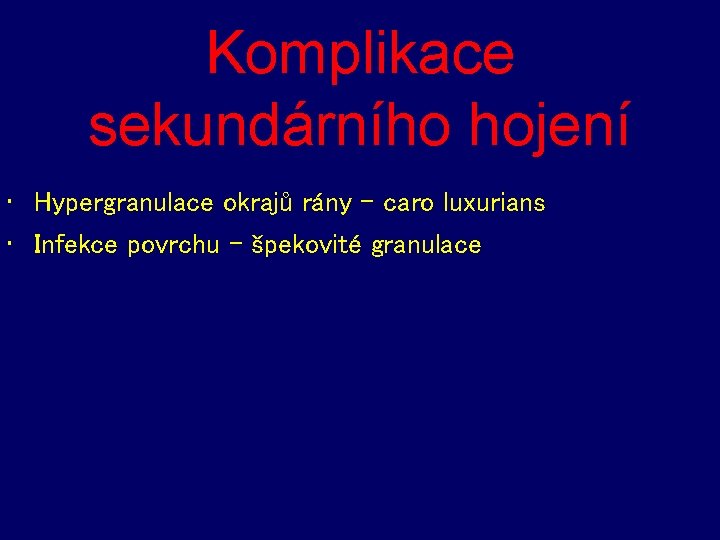 Komplikace sekundárního hojení

• Hypergranulace okrajů rány – caro luxurians
• Infekce povrchu – špekovité granulace